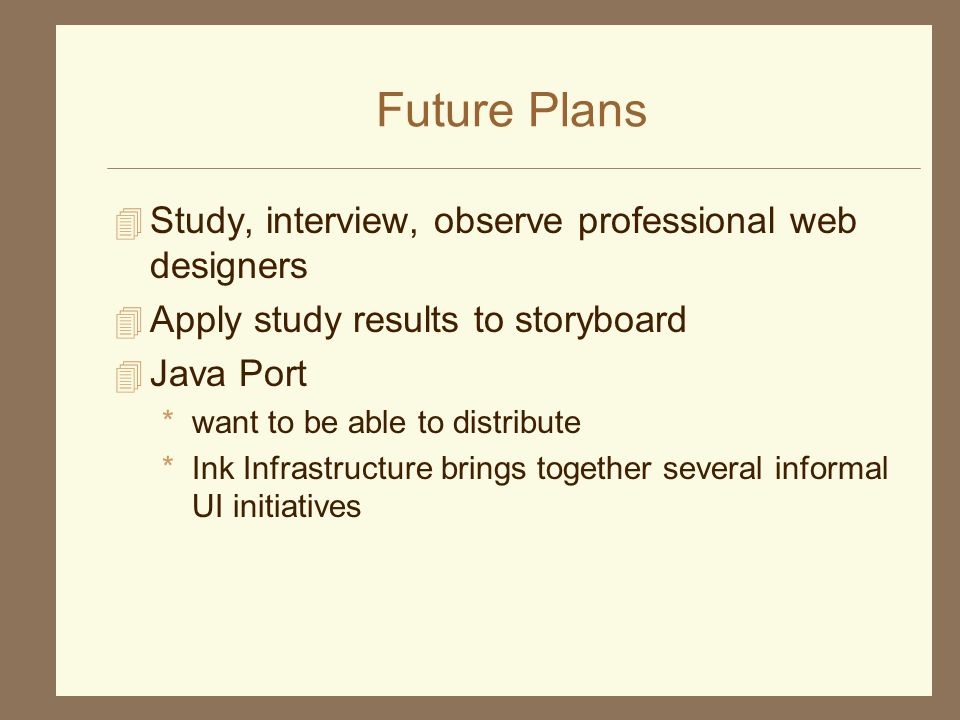 Future Plans

Study, interview, observe professional web designers

Apply study results to storyboard

Java Port

* want to be able to distribute

* Ink Infrastructure brings together several informal UI initiatives